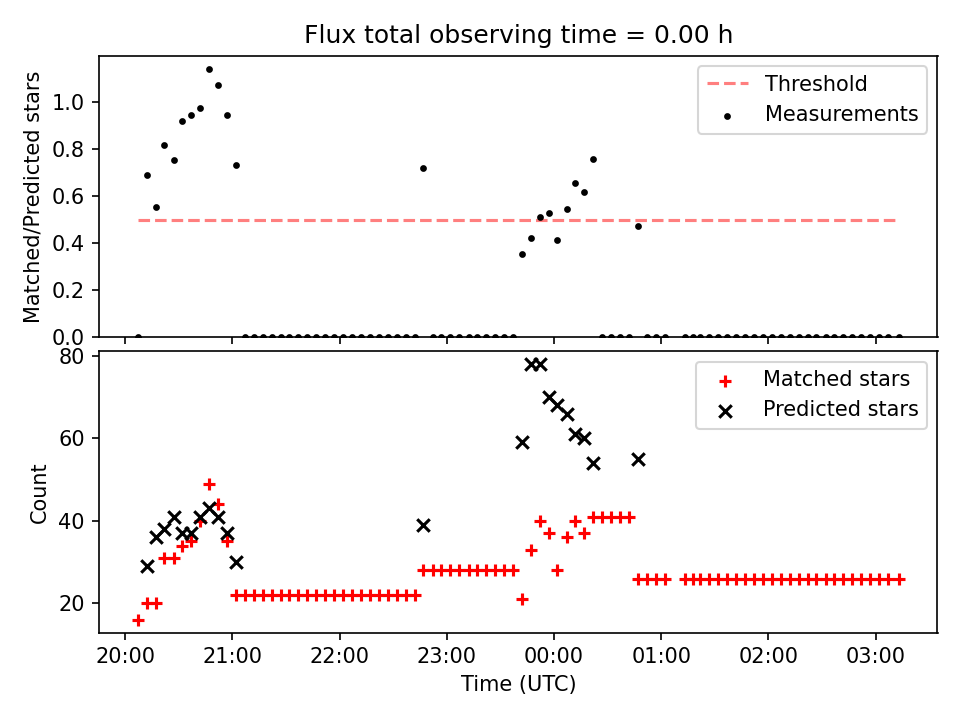 Flux total observing time = 0.00 h

Matched/Predicted stars

1.0
0.8
0.6
0.4
0.2
0.0

Threshold
Measurements

Count

80
60
40
20

Matched stars
Predicted stars

20:00
21:00
22:00
23:00
00:00
01:00
02:00
03:00

Time (UTC)